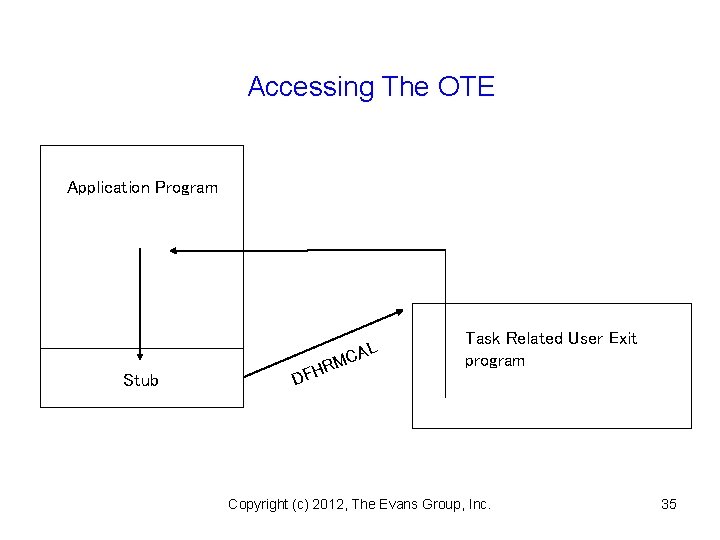 Accessing The OTE

Application Program

Stub

DFHRMCAL

Task Related User Exit program

Copyright (c) 2012, The Evans Group, Inc.

35